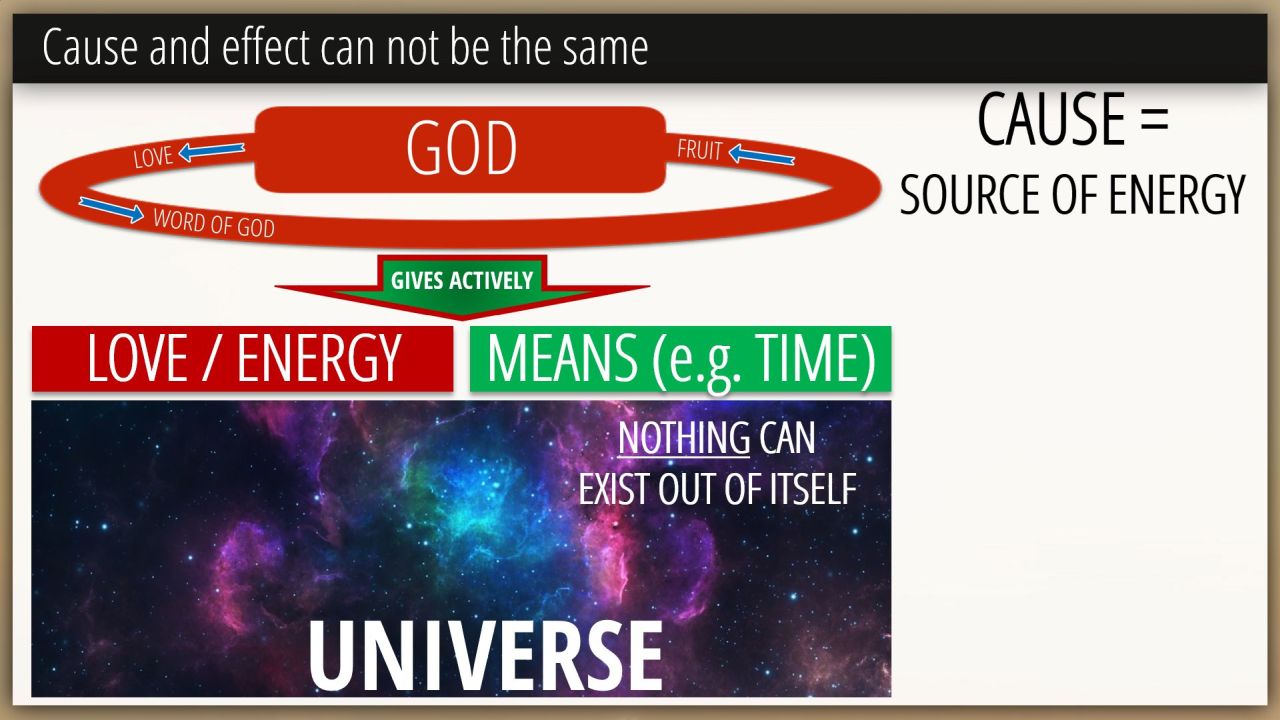 Cause and effect can not be the same

LOVE
GOD
FRUIT
WORD OF GOD

CAUSE =
SOURCE OF ENERGY

GIVES ACTIVELY

LOVE / ENERGY
MEANS (e.g. TIME)

NOTHING CAN EXIST OUT OF ITSELF

UNIVERSE